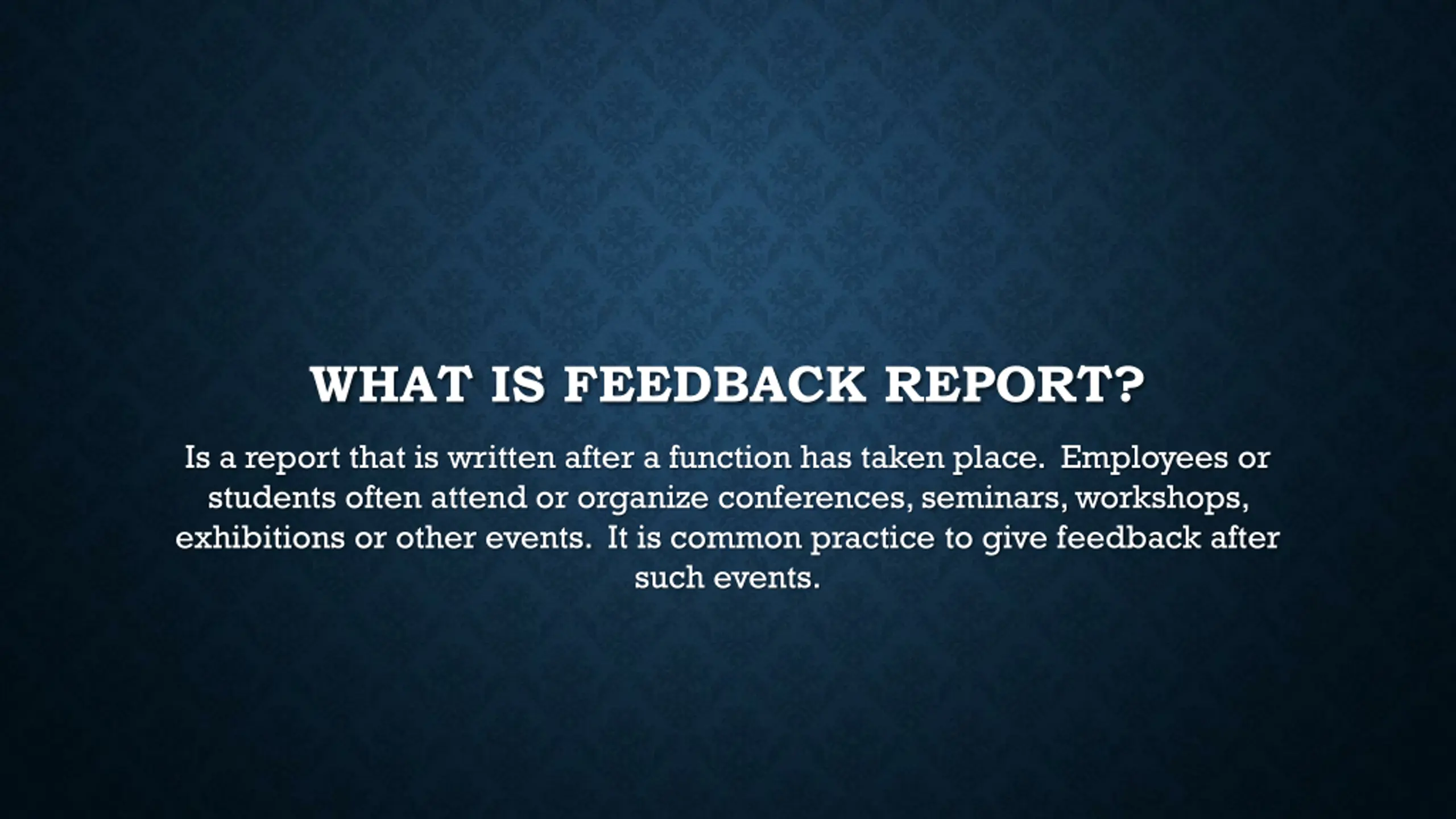 WHAT IS FEEDBACK REPORT?

Is a report that is written after a function has taken place. Employees or students often attend or organize conferences, seminars, workshops, exhibitions or other events. It is common practice to give feedback after such events.